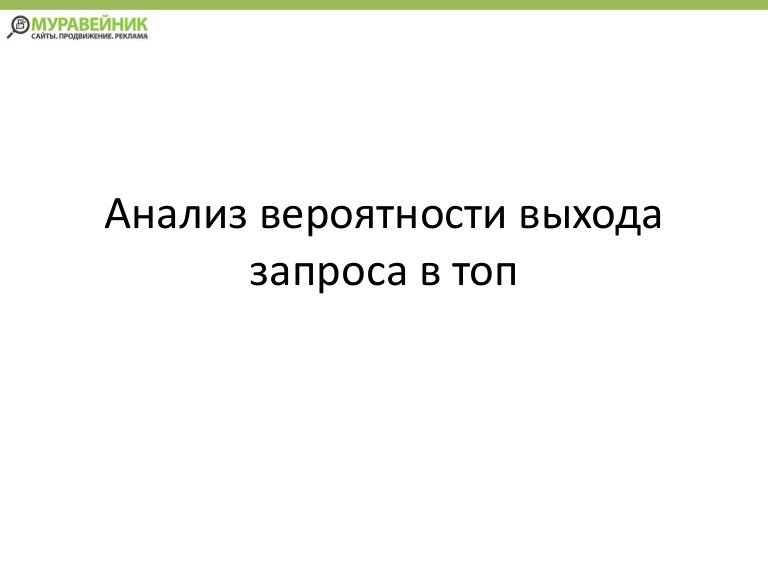 МУРАВЕЙНИК
САЙТЫ. ПРОДВИЖЕНИЕ. РЕКЛАМА

Анализ вероятности выхода запроса в топ